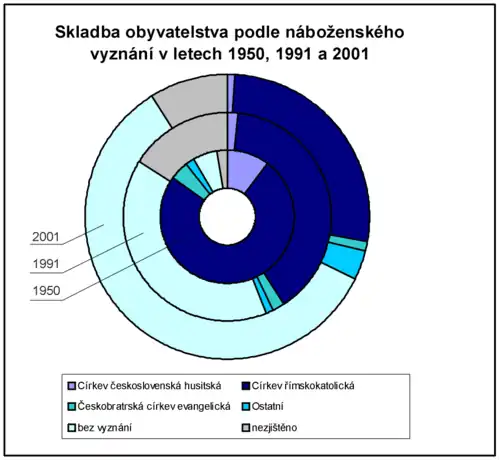 Skladba obyvatelstva podle náboženského vyznání v letech 1950, 1991 a 2001

2001
1991
1950

Církev československá husitská
Církev římskokatolická
Českobratrská církev evangelická
Ostatní
bez vyznání
nezjištěno